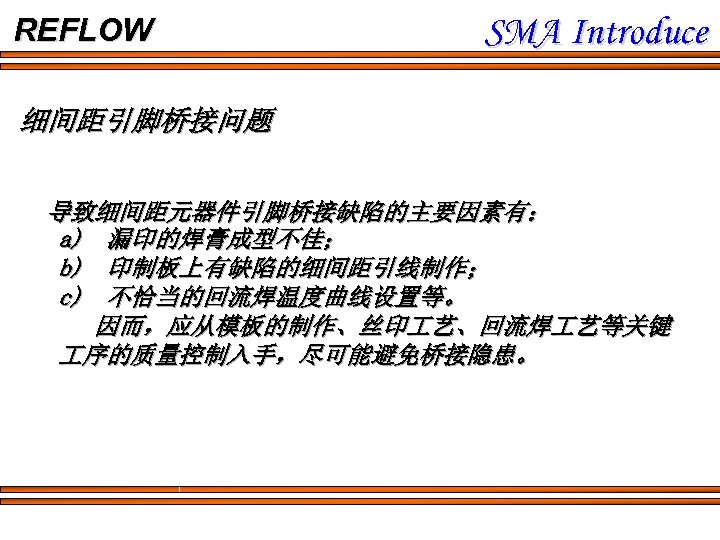 REFLOW

SMA Introduce

细间距引脚桥接问题

导致细间距元器件引脚桥接缺陷的主要因素有：
a） 漏印的焊膏成型不佳；
b） 印制板上有缺陷的细间距引线制作；
c） 不恰当的回流焊温度曲线设置等。
因而，应从模板的制作、丝印工艺、回流焊工艺等关键工序的质量控制入手，尽可能避免桥接隐患。